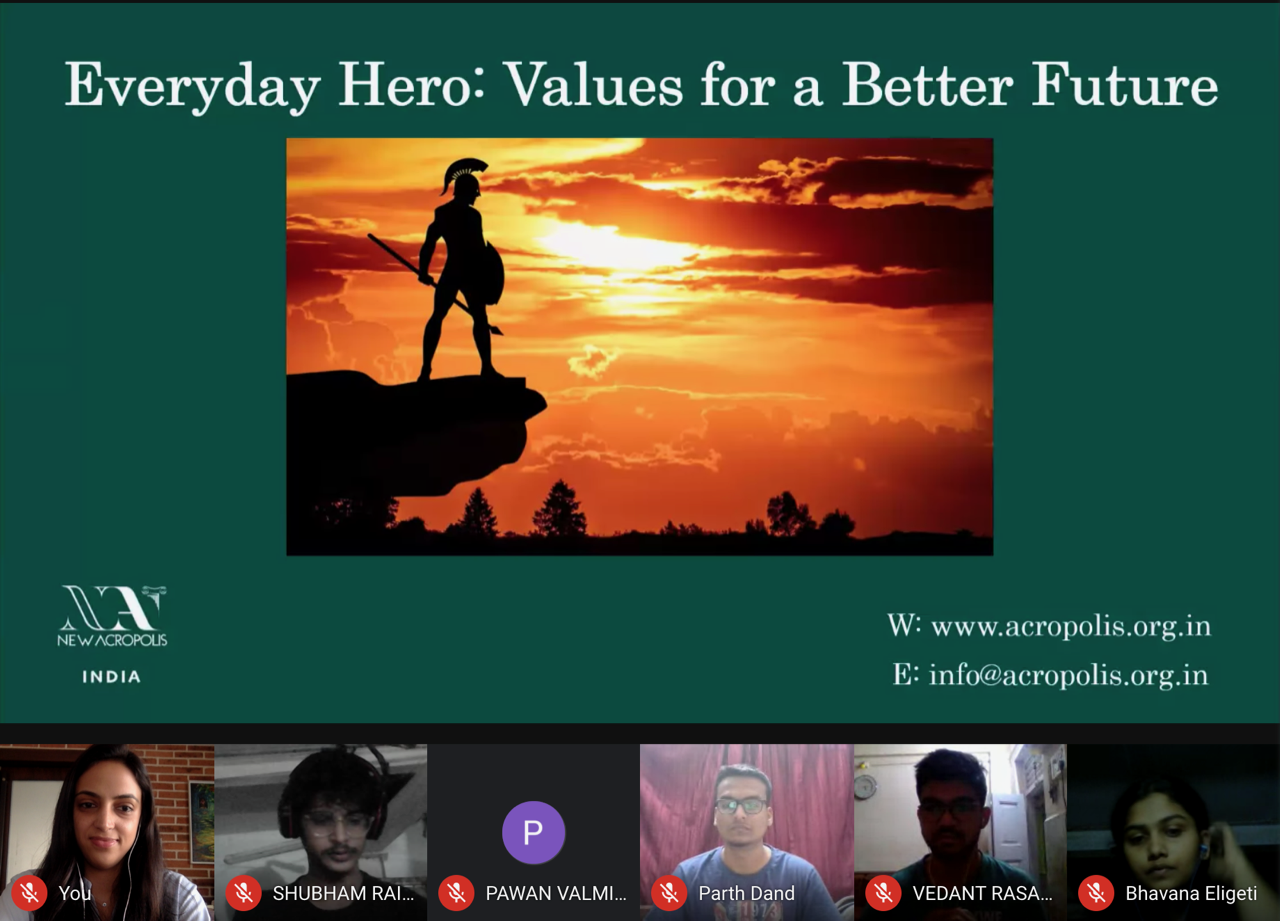 Everyday Hero: Values for a Better Future

NEW ACROPOLIS
INDIA

W: www.acropolis.org.in
E: info@acropolis.org.in

You

SHUBHAM RAI...

P
PAWAN VALMI...

Parth Dand

VEDANT RASA...

Bhavana Eligeti